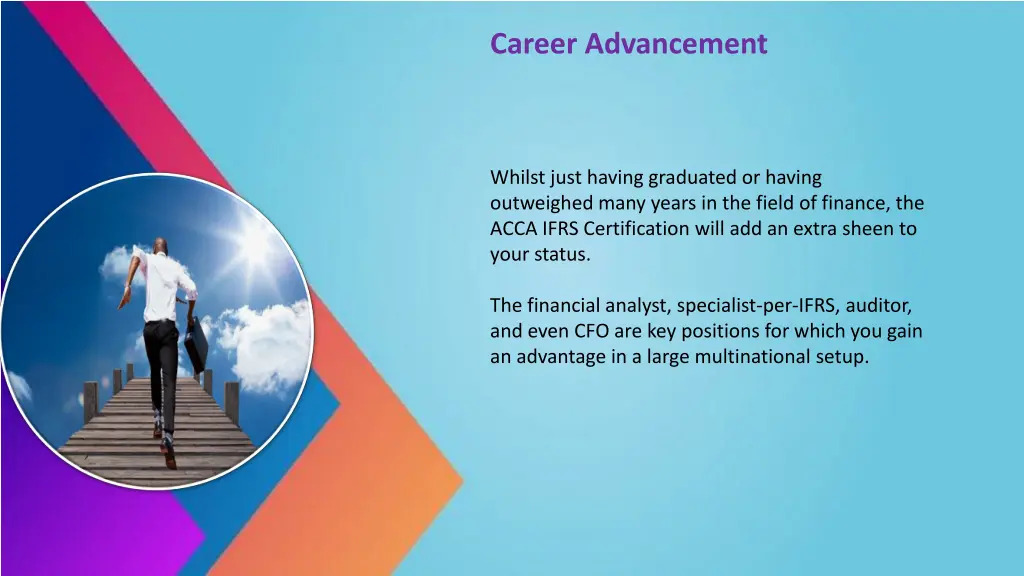 Career Advancement

Whilst just having graduated or having outweighed many years in the field of finance, the ACCA IFRS Certification will add an extra sheen to your status.

The financial analyst, specialist-per-IFRS, auditor, and even CFO are key positions for which you gain an advantage in a large multinational setup.